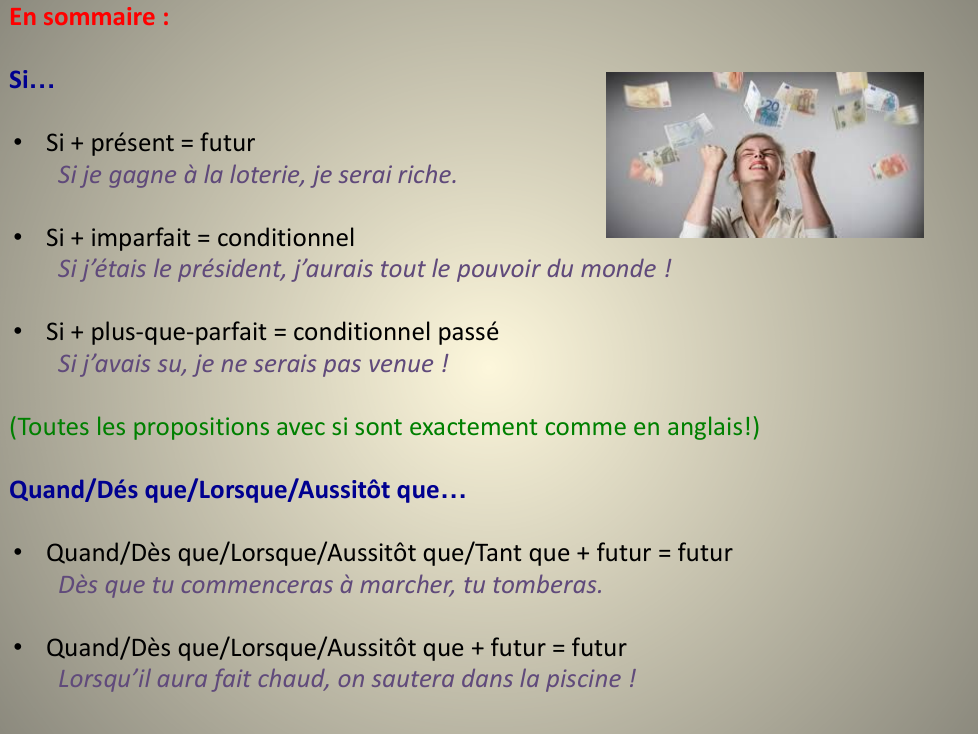 En sommaire :

Si…

• Si + présent = futur
Si je gagne à la loterie, je serai riche.

• Si + imparfait = conditionnel
Si j'étais le président, j'aurais tout le pouvoir du monde !

• Si + plus-que-parfait = conditionnel passé
Si j'avais su, je ne serais pas venue !

(Toutes les propositions avec si sont exactement comme en anglais!)

Quand/Dés que/Lorsque/Aussitôt que…

• Quand/Dès que/Lorsque/Aussitôt que/Tant que + futur = futur
Dès que tu commenceras à marcher, tu tomberas.

• Quand/Dès que/Lorsque/Aussitôt que + futur = futur
Lorsqu'il aura fait chaud, on sautera dans la piscine !